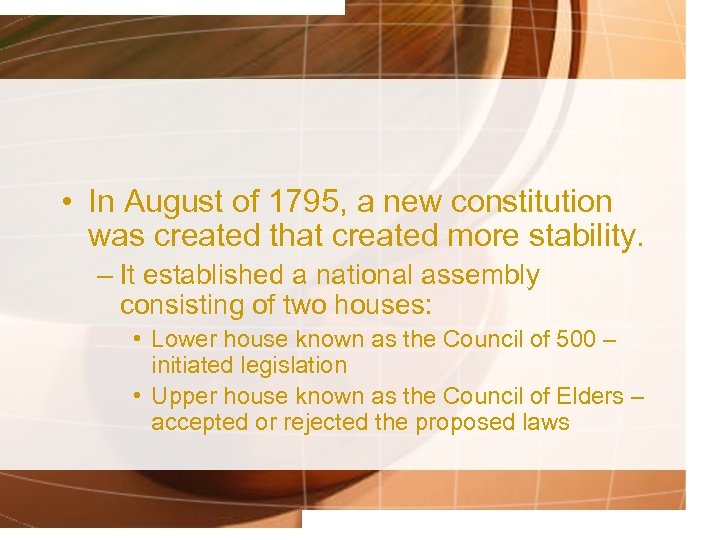 • In August of 1795, a new constitution was created that created more stability.

– It established a national assembly consisting of two houses:

• Lower house known as the Council of 500 – initiated legislation

• Upper house known as the Council of Elders – accepted or rejected the proposed laws